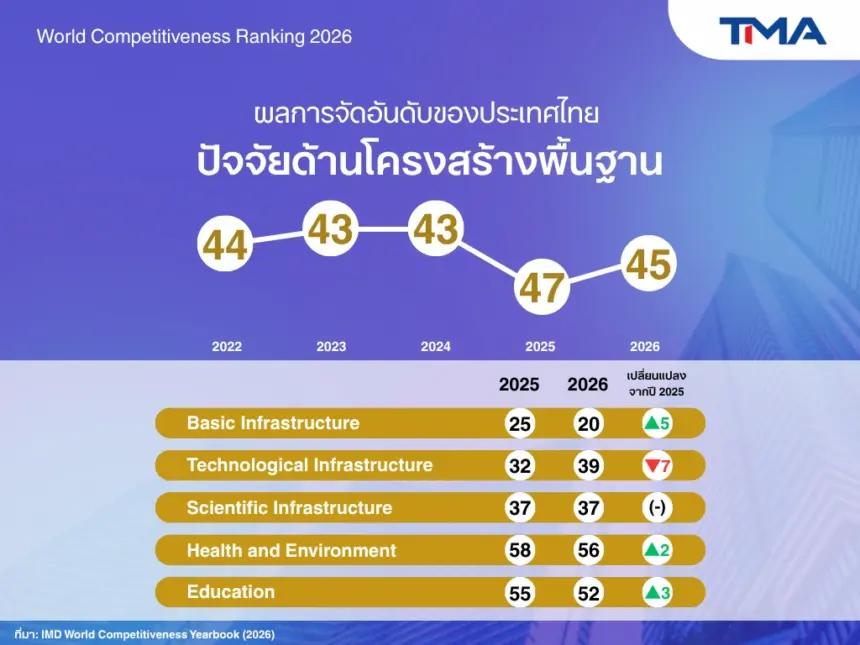 World Competitiveness Ranking 2026

TMA

ผลการจัดอันดับของประเทศไทย
ปัจจัยด้านโครงสร้างพื้นฐาน

44 43 43 47 45

2022 2023 2024 2025 2026

| | 2025 | 2026 | เปลี่ยนแปลง จากปี 2025 |
|---|---|---|---|
| Basic Infrastructure | 25 | 20 | ▲5 |
| Technological Infrastructure | 32 | 39 | ▼7 |
| Scientific Infrastructure | 37 | 37 | (-) |
| Health and Environment | 58 | 56 | ▲2 |
| Education | 55 | 52 | ▲3 |

ที่มา: IMD World Competitiveness Yearbook (2026)